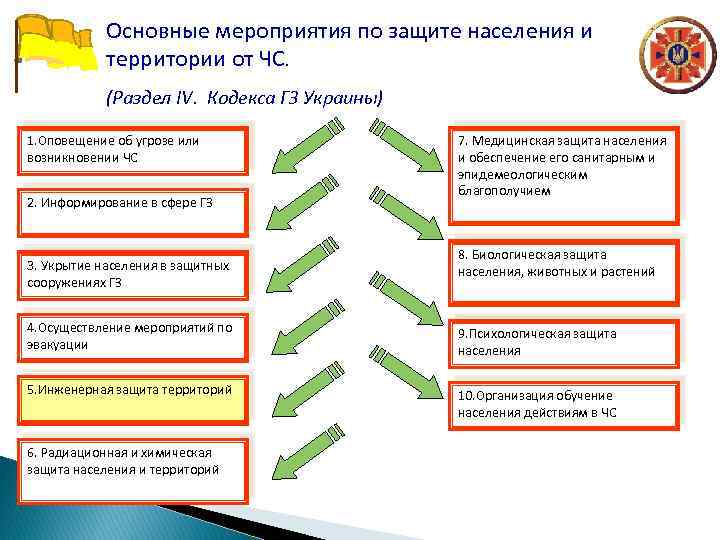 Основные мероприятия по защите населения и территории от ЧС.

(Раздел IV. Кодекса ГЗ Украины)

1.Оповещение об угрозе или возникновении ЧС

2. Информирование в сфере ГЗ

3. Укрытие населения в защитных сооружениях ГЗ

4.Осуществление мероприятий по эвакуации

5.Инженерная защита территорий

6. Радиационная и химическая защита населения и территорий

7. Медицинская защита населения и обеспечение его санитарным и эпидемеологическим благополучием

8. Биологическая защита населения, животных и растений

9.Психологическая защита населения

10.Организация обучение населения действиям в ЧС